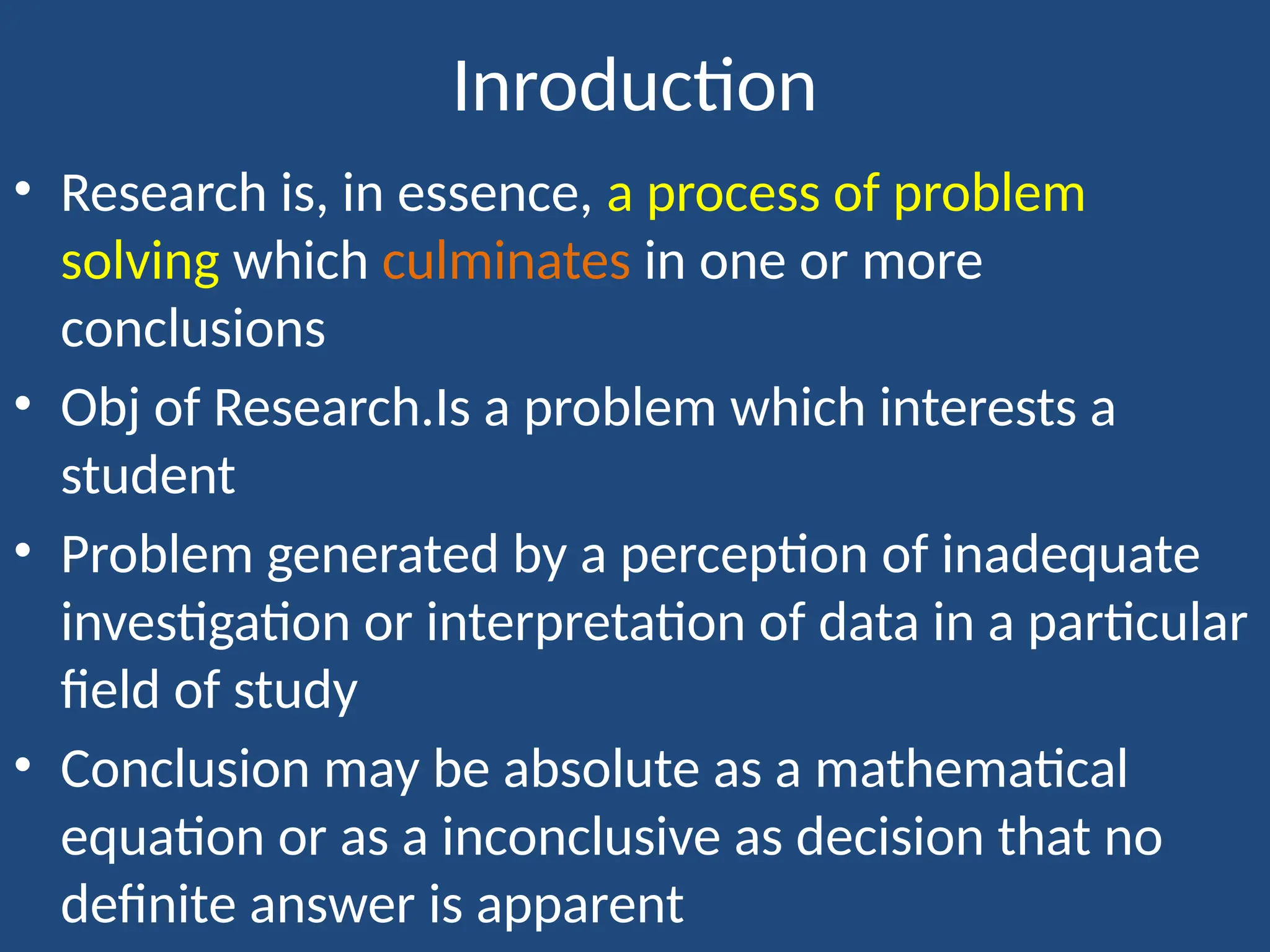 Inroduction

• Research is, in essence, a process of problem solving which culminates in one or more conclusions

• Obj of Research.Is a problem which interests a student

• Problem generated by a perception of inadequate investigation or interpretation of data in a particular field of study

• Conclusion may be absolute as a mathematical equation or as a inconclusive as decision that no definite answer is apparent